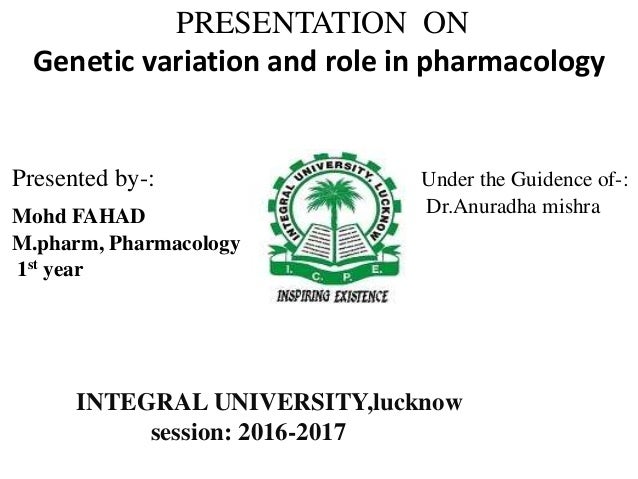 PRESENTATION ON
Genetic variation and role in pharmacology

Presented by-:
Mohd FAHAD
M.pharm, Pharmacology
1$^{st}$ year

INTEGRAL UNIVERSITY, LUCKNOW
I. C. P. E.
INSPIRING EXISTENCE

Under the Guidence of-:
Dr.Anuradha mishra

INTEGRAL UNIVERSITY,lucknow
session: 2016-2017